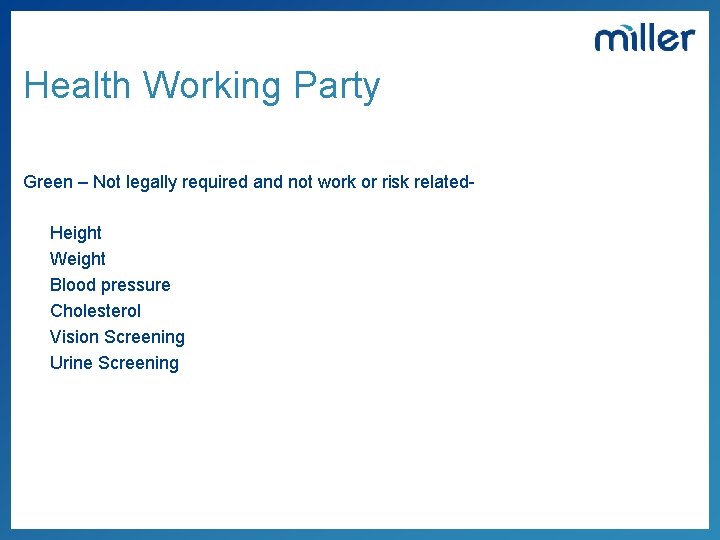 miller

Health Working Party

Green – Not legally required and not work or risk related-

Height
Weight
Blood pressure
Cholesterol
Vision Screening
Urine Screening